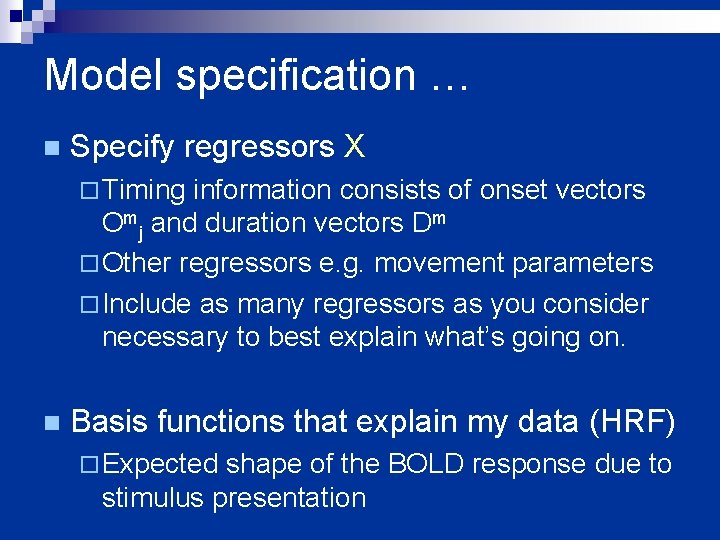 Model specification …

Specify regressors X

Timing information consists of onset vectors $O^m_j$ and duration vectors $D^m$

Other regressors e.g. movement parameters

Include as many regressors as you consider necessary to best explain what's going on.

Basis functions that explain my data (HRF)

Expected shape of the BOLD response due to stimulus presentation